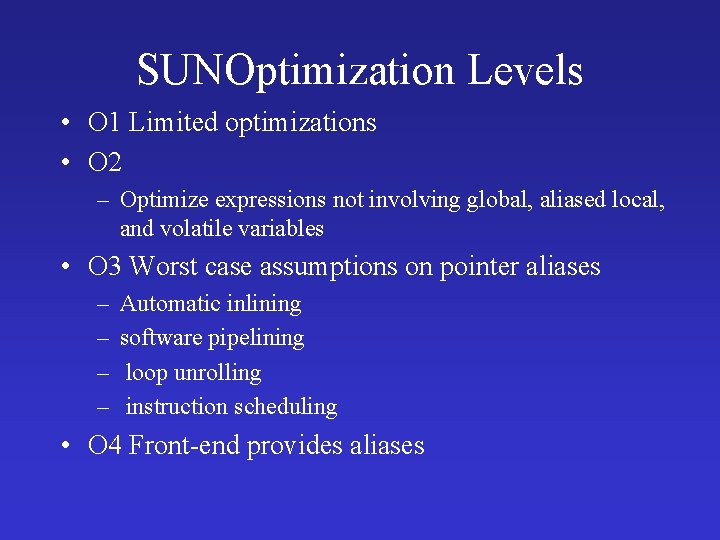 SUNOptimization Levels

• O1 Limited optimizations
• O2
– Optimize expressions not involving global, aliased local, and volatile variables
• O3 Worst case assumptions on pointer aliases
– Automatic inlining
– software pipelining
– loop unrolling
– instruction scheduling
• O4 Front-end provides aliases